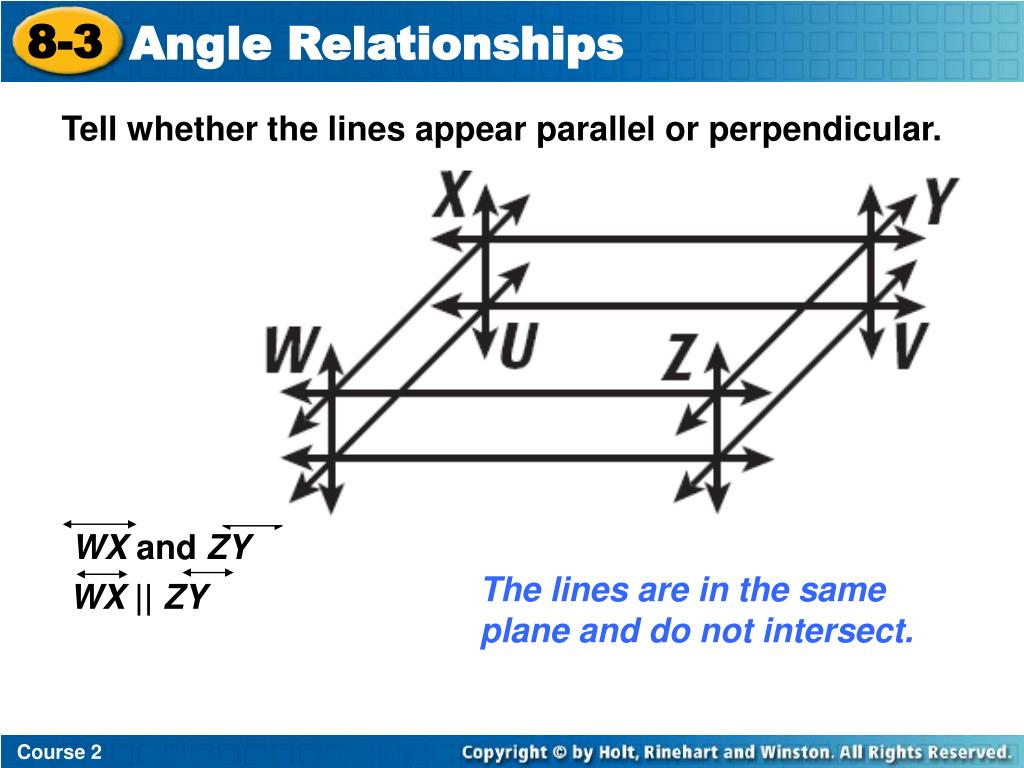 8-3 Angle Relationships

Tell whether the lines appear parallel or perpendicular.

X Y U V W Z

$\overleftrightarrow{WX}$ and $\overleftrightarrow{ZY}$

$\overleftrightarrow{WX} \parallel \overleftrightarrow{ZY}$

The lines are in the same plane and do not intersect.

Course 2

Copyright © by Holt, Rinehart and Winston. All Rights Reserved.